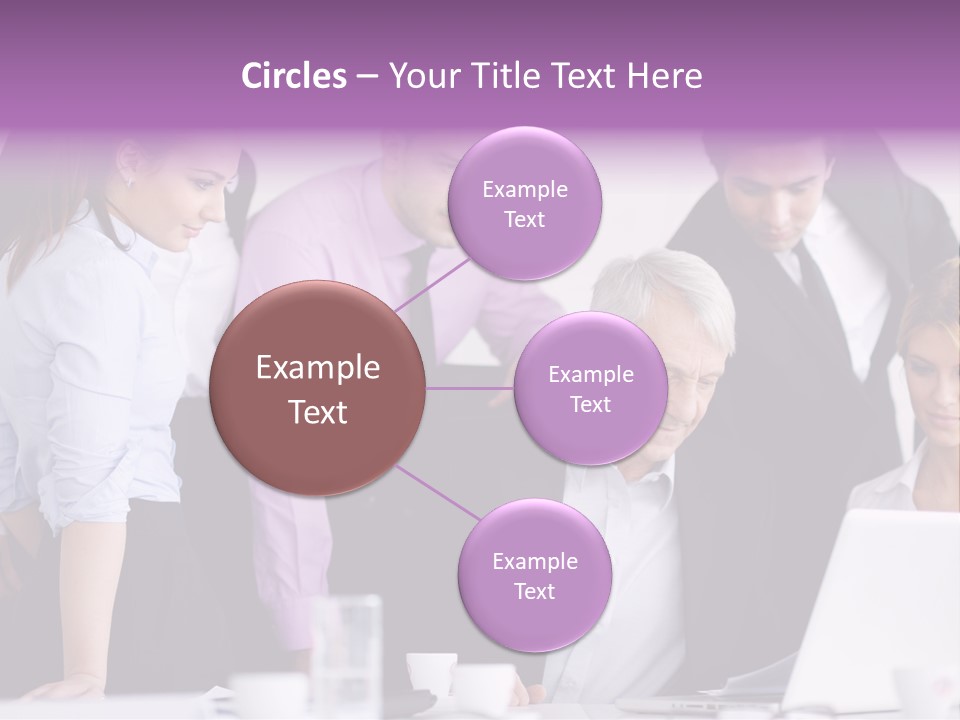 Circles – Your Title Text Here

Example Text

Example Text

Example Text

Example Text